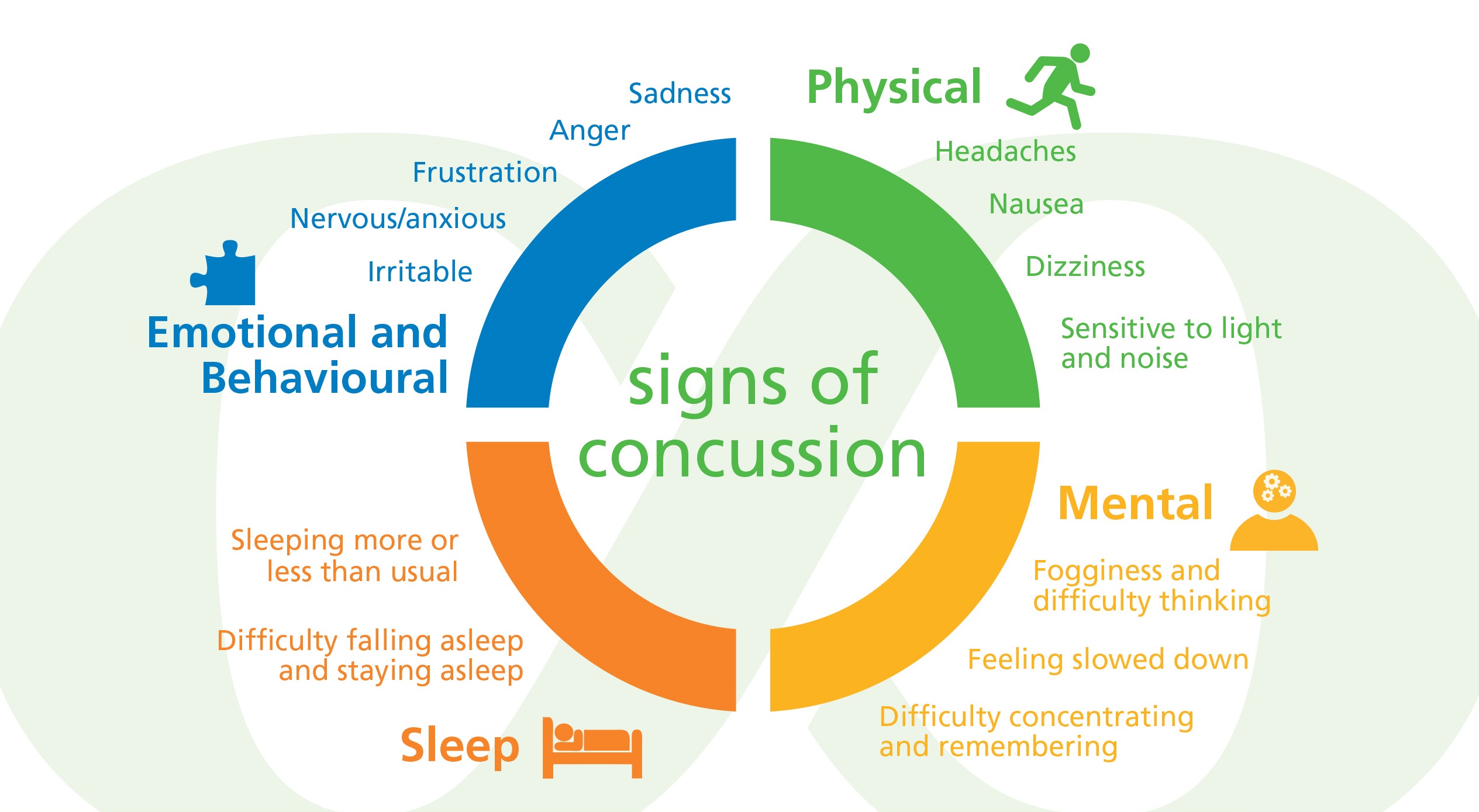 signs of concussion

Emotional and Behavioural

Sadness

Anger

Frustration

Nervous/anxious

Irritable

Physical

Headaches

Nausea

Dizziness

Sensitive to light and noise

Mental

Fogginess and difficulty thinking

Feeling slowed down

Difficulty concentrating and remembering

Sleep

Sleeping more or less than usual

Difficulty falling asleep and staying asleep